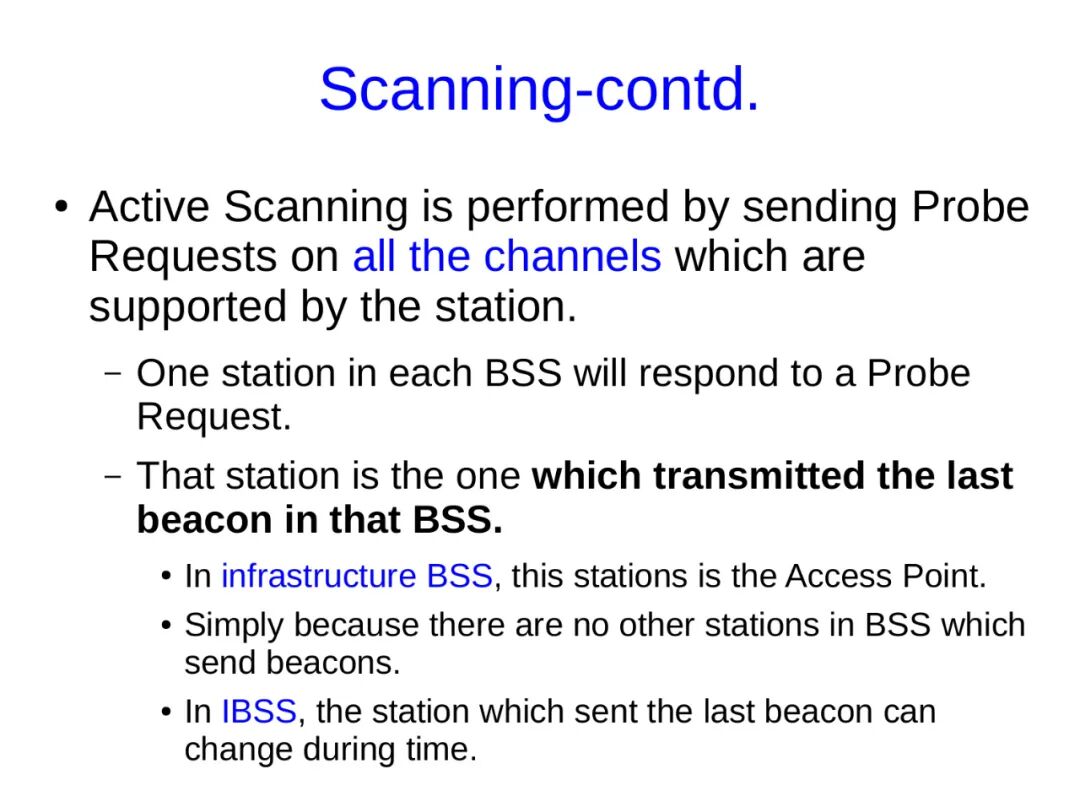 Scanning-contd.

• Active Scanning is performed by sending Probe Requests on all the channels which are supported by the station.

- One station in each BSS will respond to a Probe Request.

- That station is the one which transmitted the last beacon in that BSS.

• In infrastructure BSS, this stations is the Access Point.

• Simply because there are no other stations in BSS which send beacons.

• In IBSS, the station which sent the last beacon can change during time.